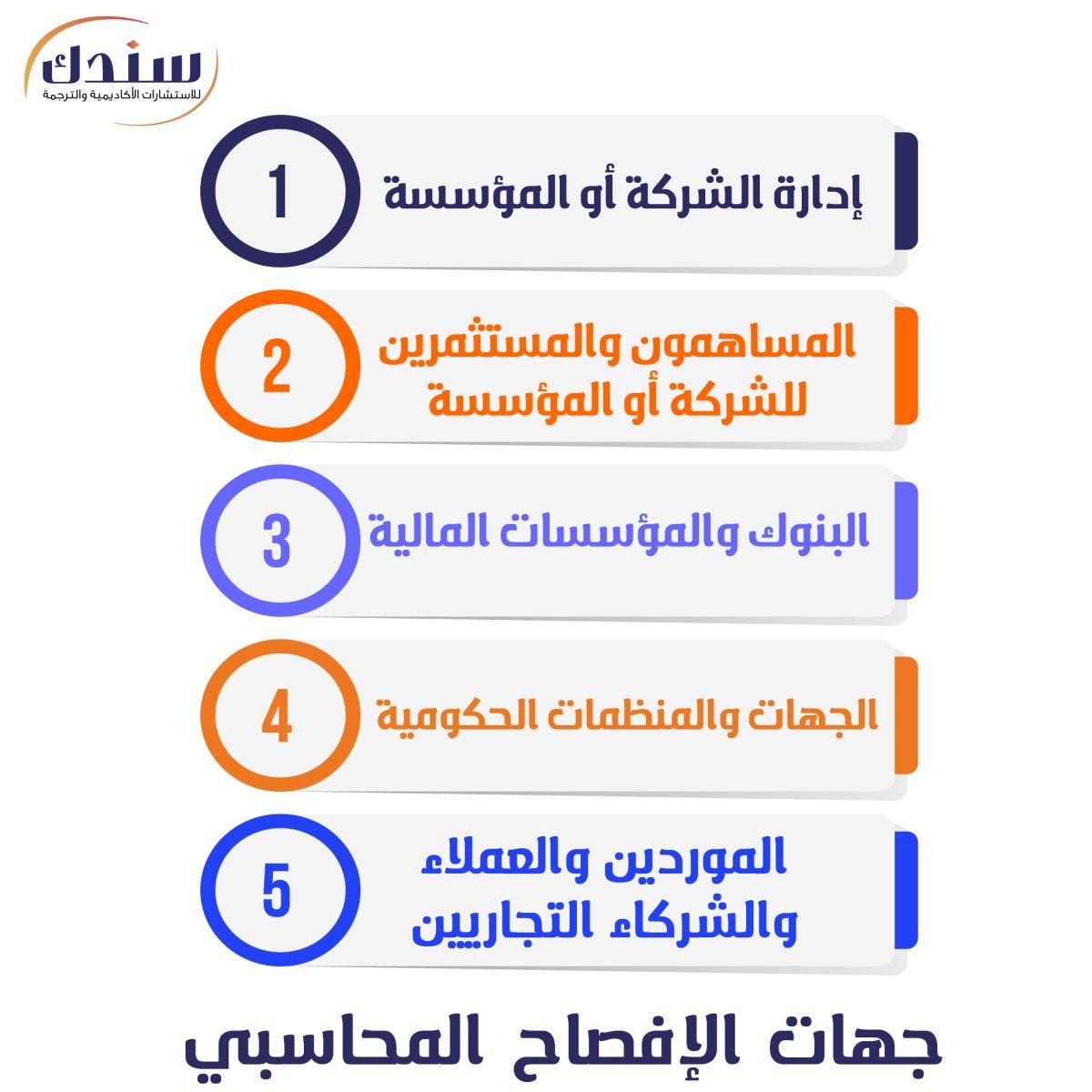 سندك
للاستشارات الأكاديمية والترجمة

1
إدارة الشركة أو المؤسسة

2
المساهمون والمستثمرين للشركة أو المؤسسة

3
البنوك والمؤسسات المالية

4
الجهات والمنظمات الحكومية

5
الموردين والعملاء والشركاء التجاريين

جهات الإفصاح المحاسبي